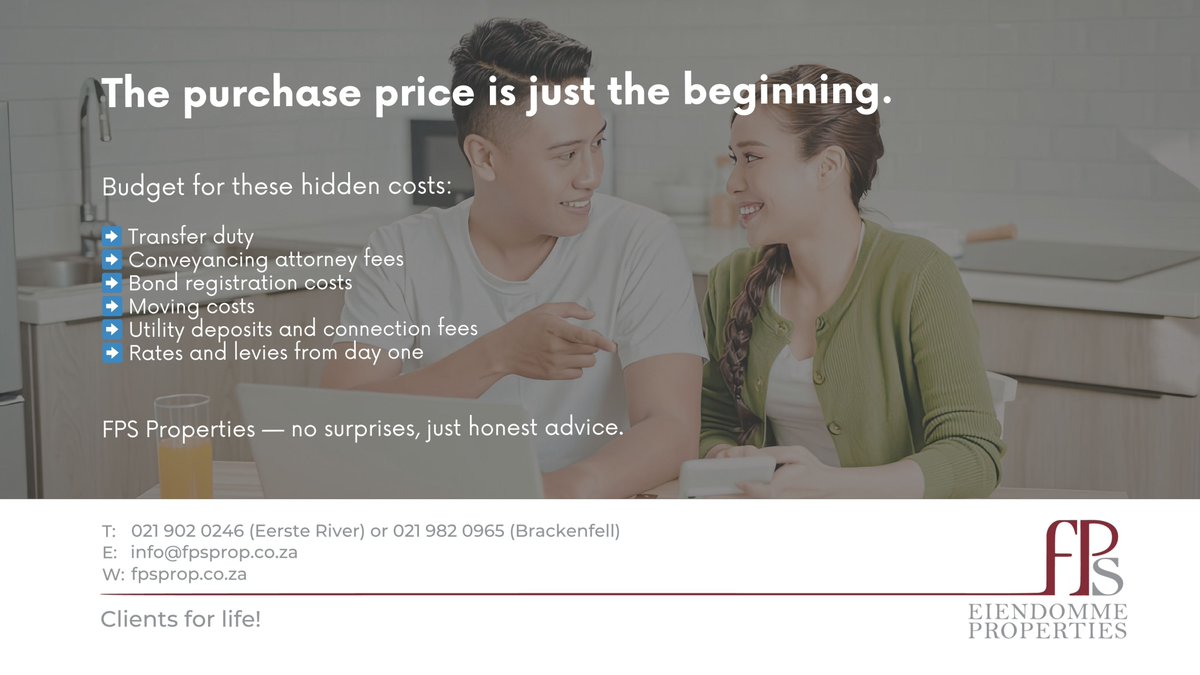 The purchase price is just the beginning.

Budget for these hidden costs:

➡ Transfer duty
➡ Conveyancing attorney fees
➡ Bond registration costs
➡ Moving costs
➡ Utility deposits and connection fees
➡ Rates and levies from day one

FPS Properties — no surprises, just honest advice.

T: 021 902 0246 (Eerste River) or 021 982 0965 (Brackenfell)
E: info@fpsprop.co.za
W: fpsprop.co.za

Clients for life!

FPS
EIENDOMME
PROPERTIES